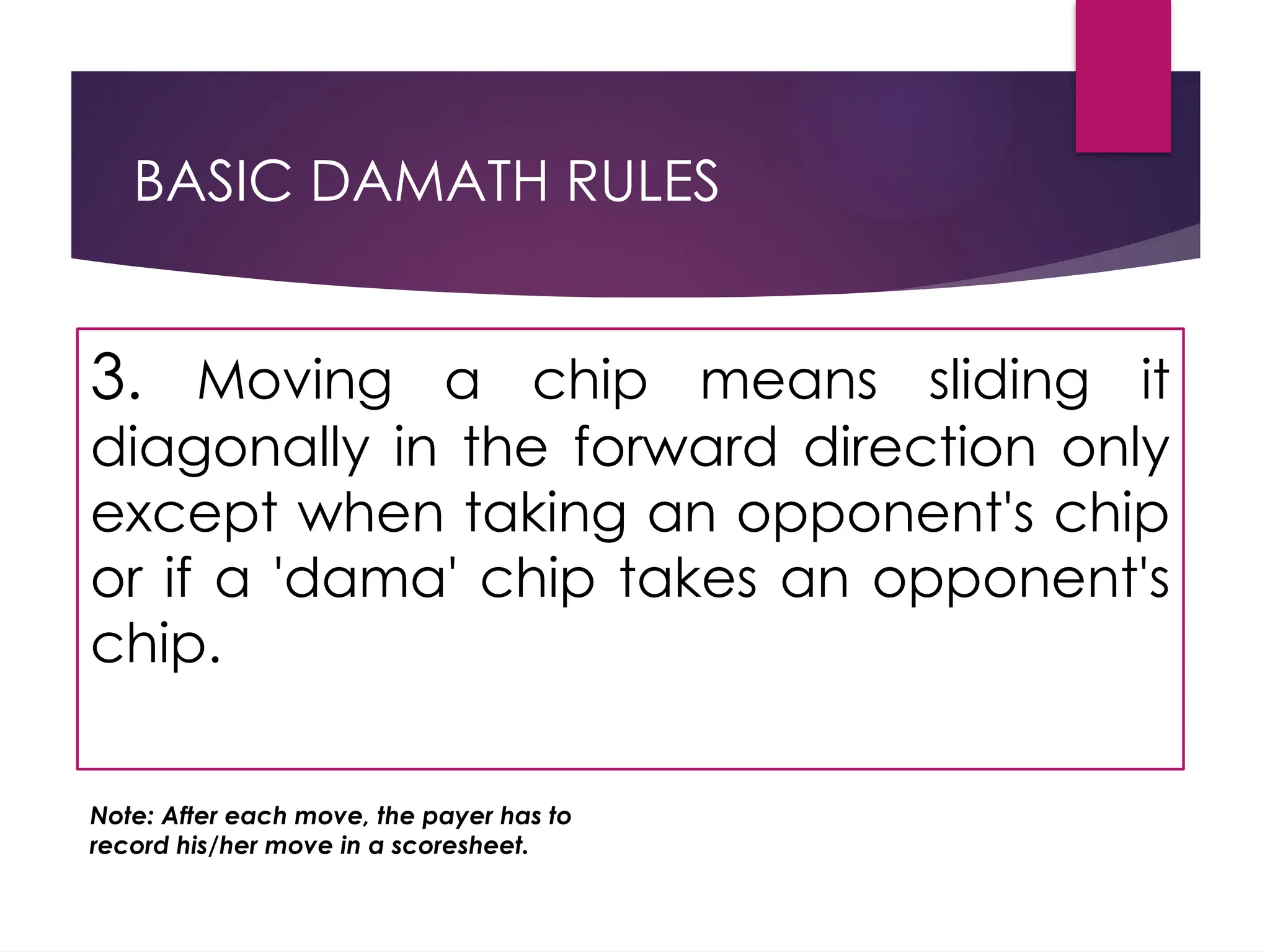 BASIC DAMATH RULES

3. Moving a chip means sliding it diagonally in the forward direction only except when taking an opponent's chip or if a 'dama' chip takes an opponent's chip.

Note: After each move, the payer has to record his/her move in a scoresheet.